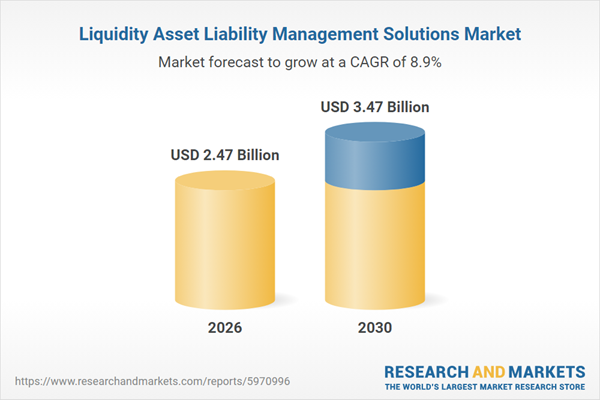 Liquidity Asset Liability Management Solutions Market

Market forecast to grow at a CAGR of 8.9%

USD 2.47 Billion

USD 3.47 Billion

2026

2030

https://www.researchandmarkets.com/reports/5970996

RESEARCH AND MARKETS
THE WORLD'S LARGEST MARKET RESEARCH STORE